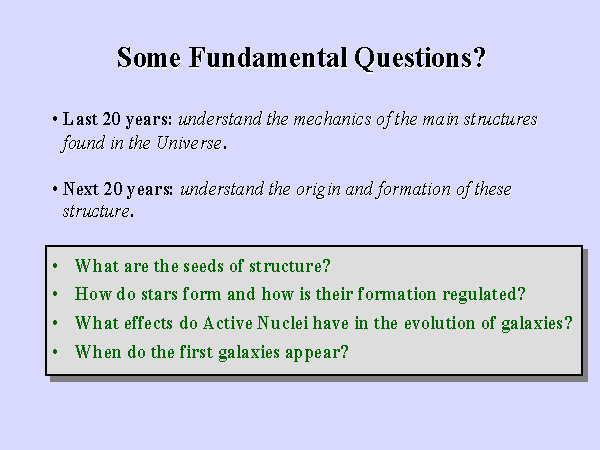 Some Fundamental Questions?

• Last 20 years: understand the mechanics of the main structures found in the Universe.

• Next 20 years: understand the origin and formation of these structure.

• What are the seeds of structure?
• How do stars form and how is their formation regulated?
• What effects do Active Nuclei have in the evolution of galaxies?
• When do the first galaxies appear?